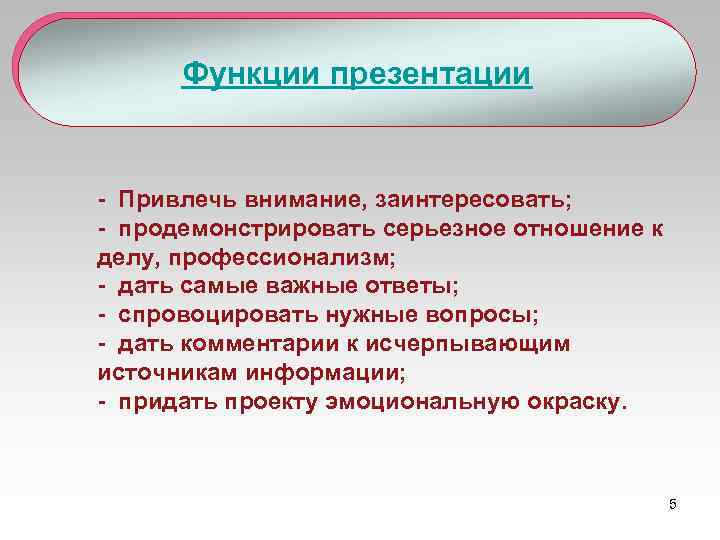 Функции презентации

- Привлечь внимание, заинтересовать;
- продемонстрировать серьезное отношение к делу, профессионализм;
- дать самые важные ответы;
- спровоцировать нужные вопросы;
- дать комментарии к исчерпывающим источникам информации;
- придать проекту эмоциональную окраску.

5